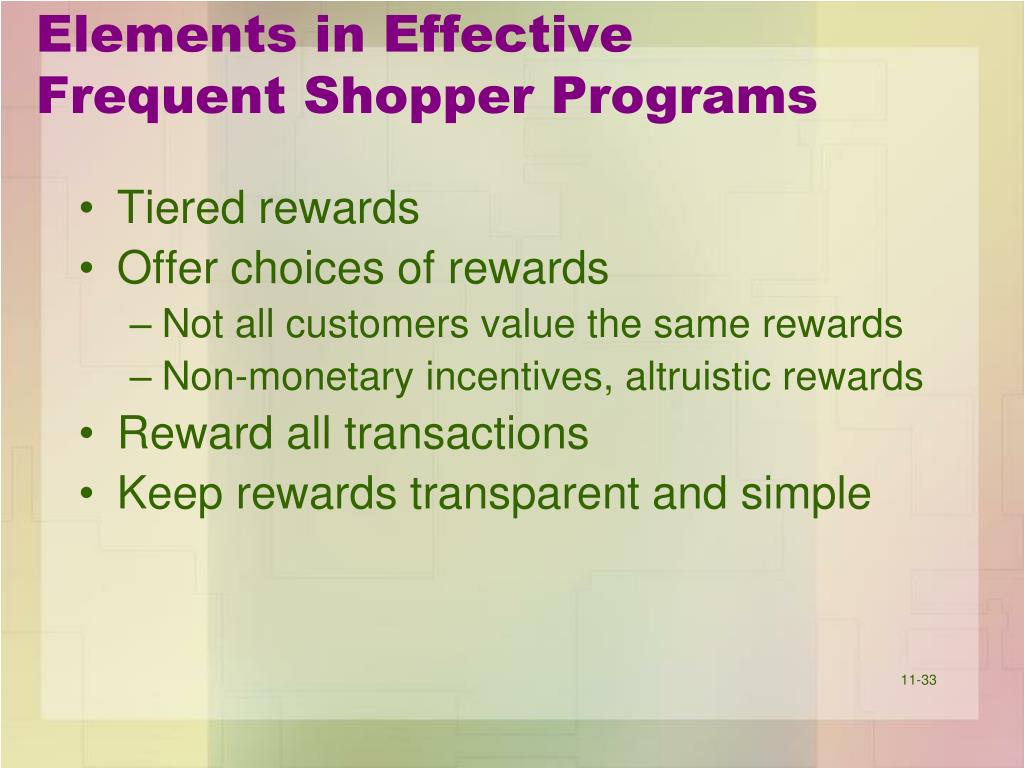 Elements in Effective Frequent Shopper Programs

• Tiered rewards
• Offer choices of rewards
– Not all customers value the same rewards
– Non-monetary incentives, altruistic rewards
• Reward all transactions
• Keep rewards transparent and simple

11-33